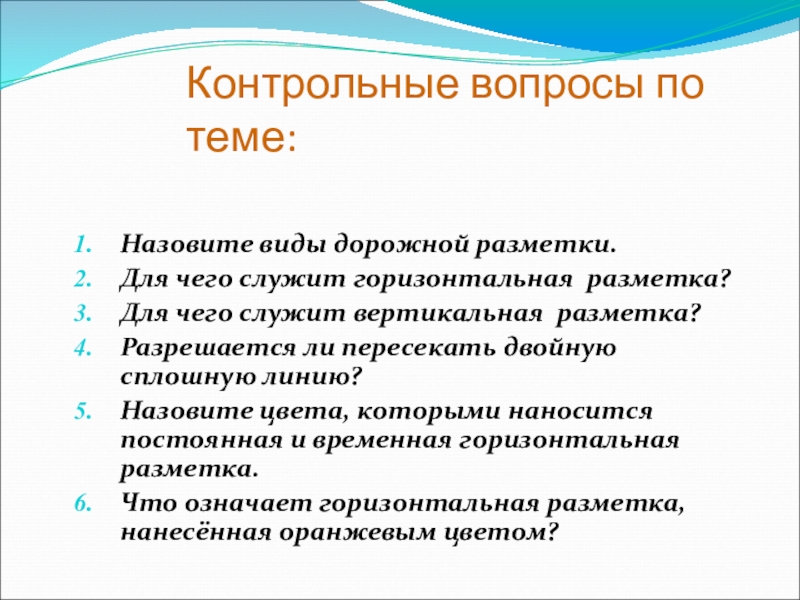 Контрольные вопросы по теме:

1. Назовите виды дорожной разметки.
2. Для чего служит горизонтальная разметка?
3. Для чего служит вертикальная разметка?
4. Разрешается ли пересекать двойную сплошную линию?
5. Назовите цвета, которыми наносится постоянная и временная горизонтальная разметка.
6. Что означает горизонтальная разметка, нанесённая оранжевым цветом?